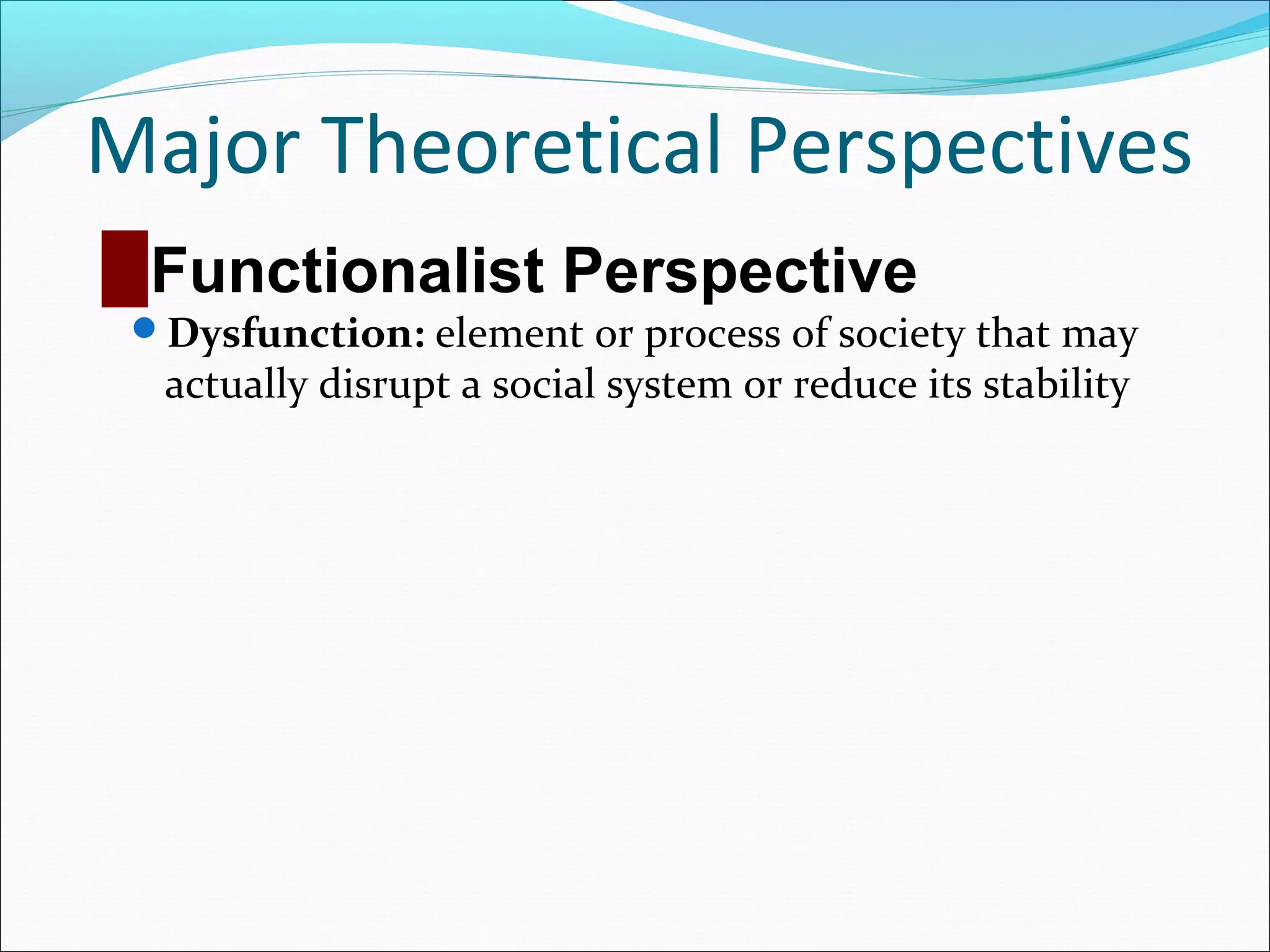 Major Theoretical Perspectives

Functionalist Perspective

Dysfunction: element or process of society that may actually disrupt a social system or reduce its stability